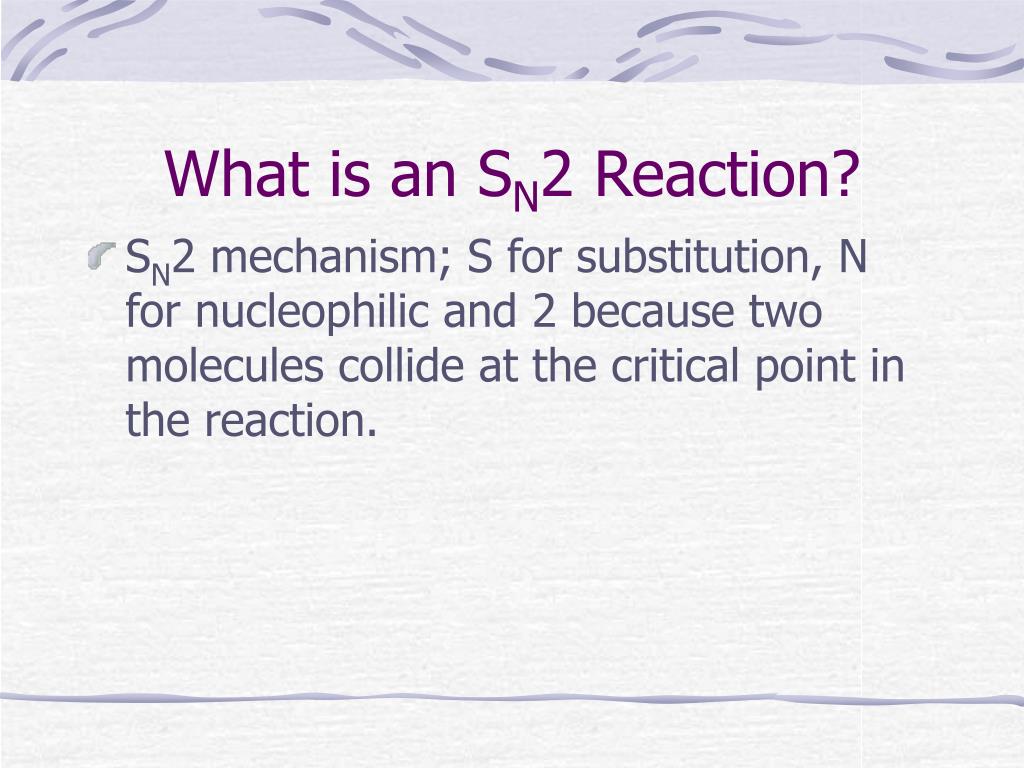 What is an $S_N2$ Reaction?

$S_N2$ mechanism; S for substitution, N for nucleophilic and 2 because two molecules collide at the critical point in the reaction.